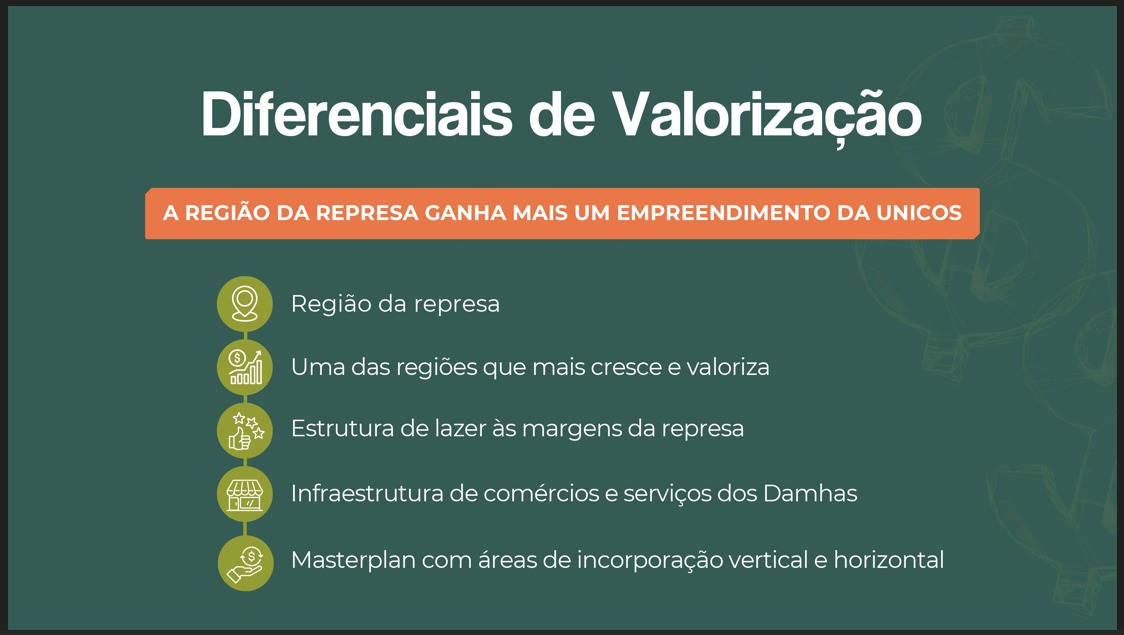 Diferenciais de Valorização

A REGIÃO DA REPRESA GANHA MAIS UM EMPREENDIMENTO DA UNICOS

Região da represa

Uma das regiões que mais cresce e valoriza

Estrutura de lazer às margens da represa

Infraestrutura de comércios e serviços dos Damhas

Masterplan com áreas de incorporação vertical e horizontal